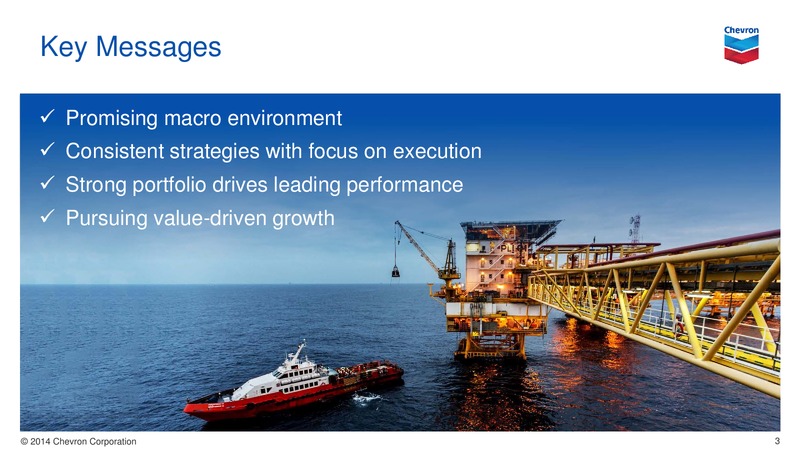 Key Messages

Chevron

✓ Promising macro environment
✓ Consistent strategies with focus on execution
✓ Strong portfolio drives leading performance
✓ Pursuing value-driven growth

© 2014 Chevron Corporation

3